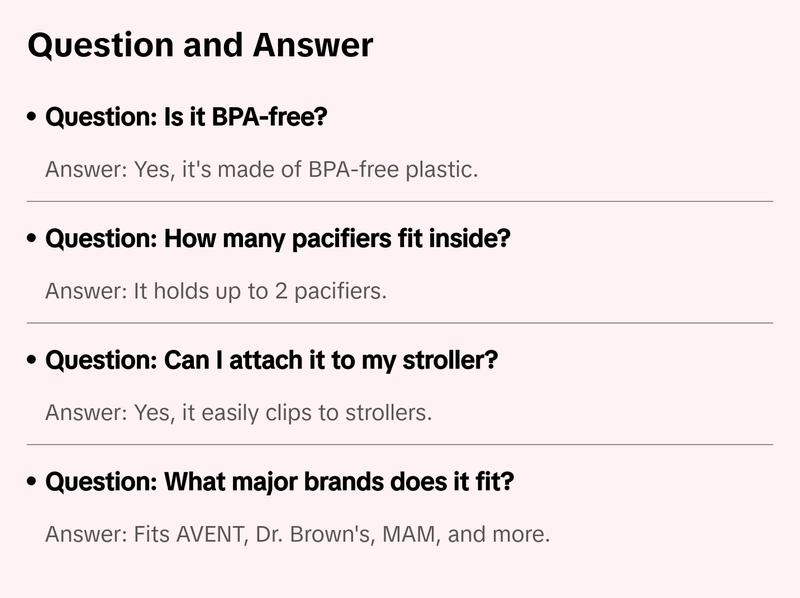 Question and Answer

• Question: Is it BPA-free?

Answer: Yes, it's made of BPA-free plastic.

• Question: How many pacifiers fit inside?

Answer: It holds up to 2 pacifiers.

• Question: Can I attach it to my stroller?

Answer: Yes, it easily clips to strollers.

• Question: What major brands does it fit?

Answer: Fits AVENT, Dr. Brown's, MAM, and more.